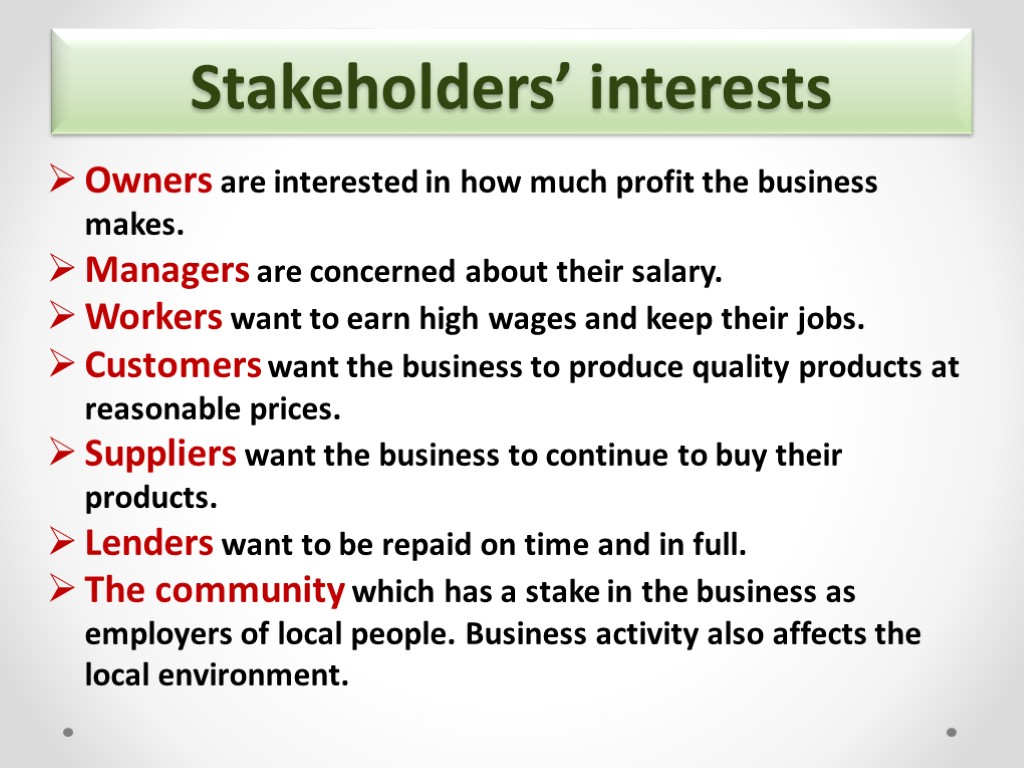 Stakeholders’ interests

➢ Owners are interested in how much profit the business makes.
➢ Managers are concerned about their salary.
➢ Workers want to earn high wages and keep their jobs.
➢ Customers want the business to produce quality products at reasonable prices.
➢ Suppliers want the business to continue to buy their products.
➢ Lenders want to be repaid on time and in full.
➢ The community which has a stake in the business as employers of local people. Business activity also affects the local environment.